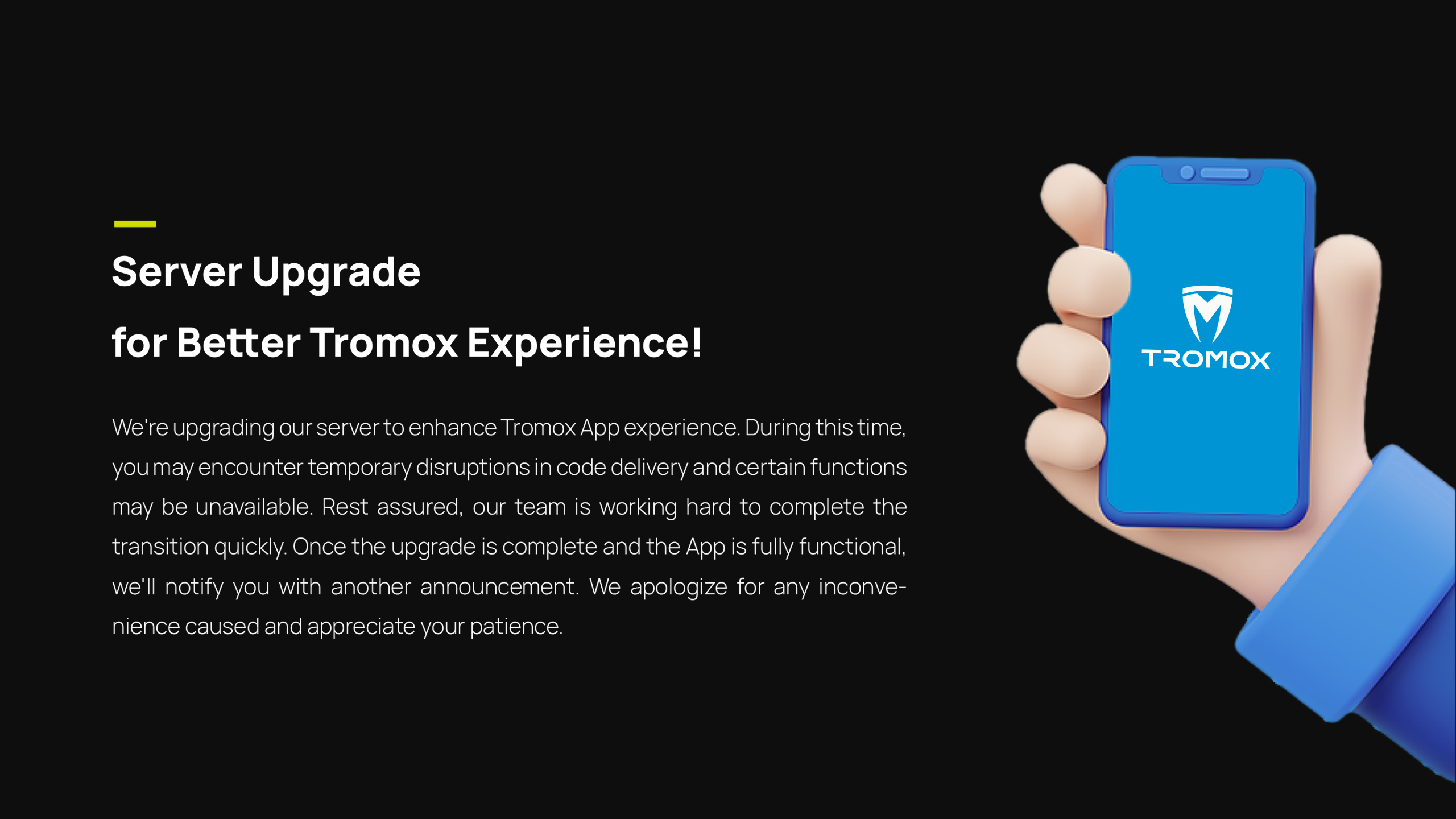 Server Upgrade
for Better Tromox Experience!

We're upgrading our server to enhance Tromox App experience. During this time, you may encounter temporary disruptions in code delivery and certain functions may be unavailable. Rest assured, our team is working hard to complete the transition quickly. Once the upgrade is complete and the App is fully functional, we'll notify you with another announcement. We apologize for any inconvenience caused and appreciate your patience.

TROMOX